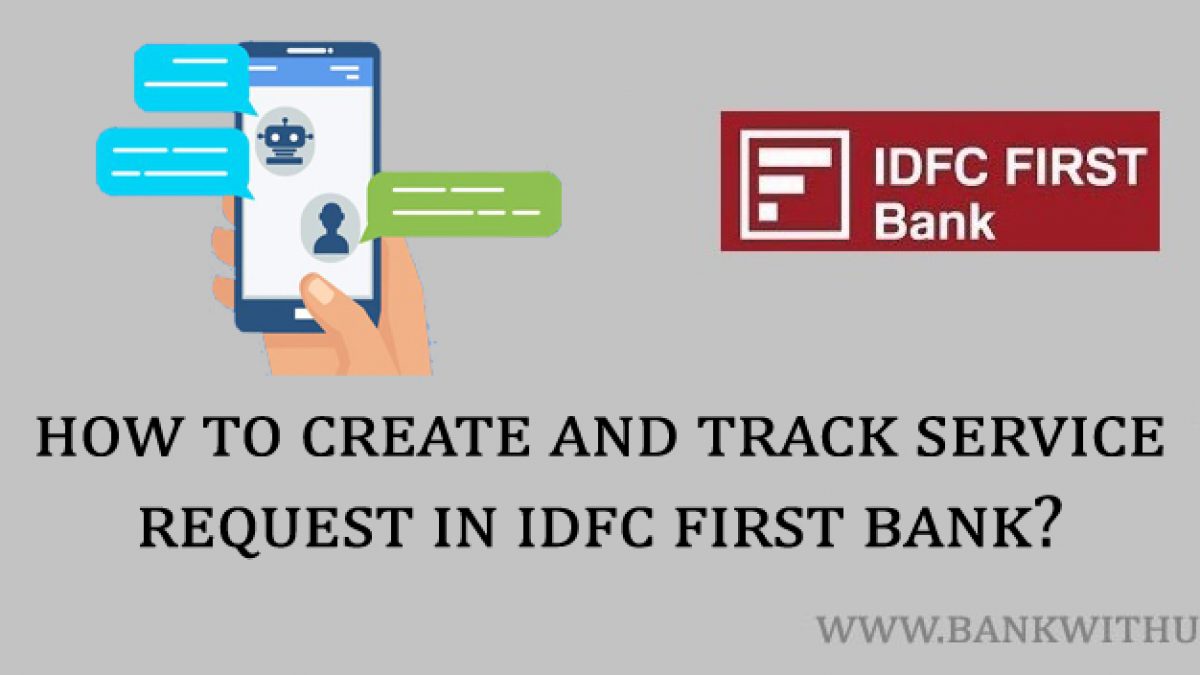 IDFC FIRST Bank

HOW TO CREATE AND TRACK SERVICE REQUEST IN IDFC FIRST BANK?

WWW.BANKWITHU